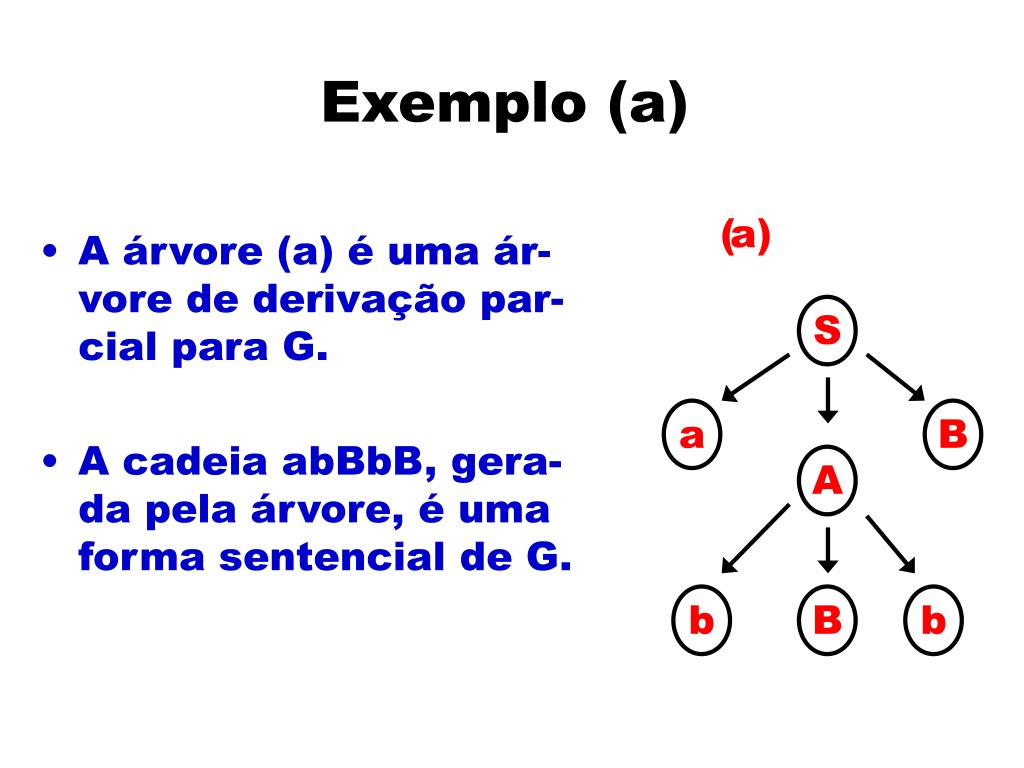 Exemplo (a)

• A árvore (a) é uma árvore de derivação parcial para G.

• A cadeia abBbB, gerada pela árvore, é uma forma sentencial de G.

(a)

S

a

B

A

b

B

b